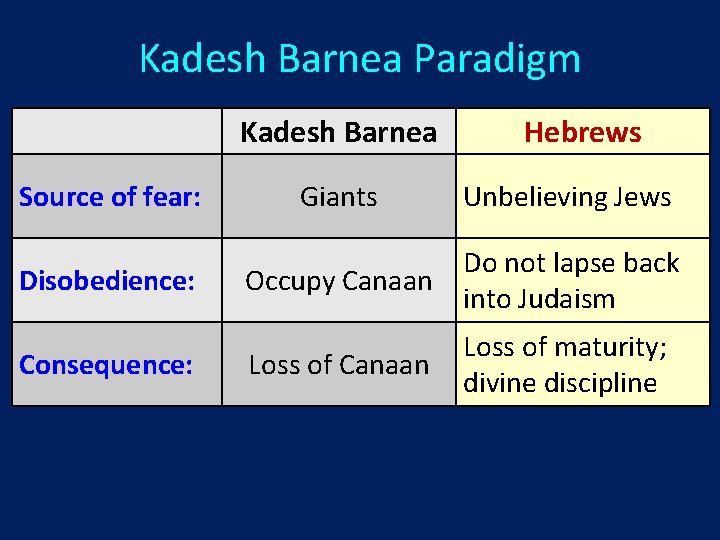 Kadesh Barnea Paradigm

| | Kadesh Barnea | Hebrews |
|---|---|---|
| Source of fear: | Giants | Unbelieving Jews |
| Disobedience: | Occupy Canaan | Do not lapse back into Judaism |
| Consequence: | Loss of Canaan | Loss of maturity; divine discipline |